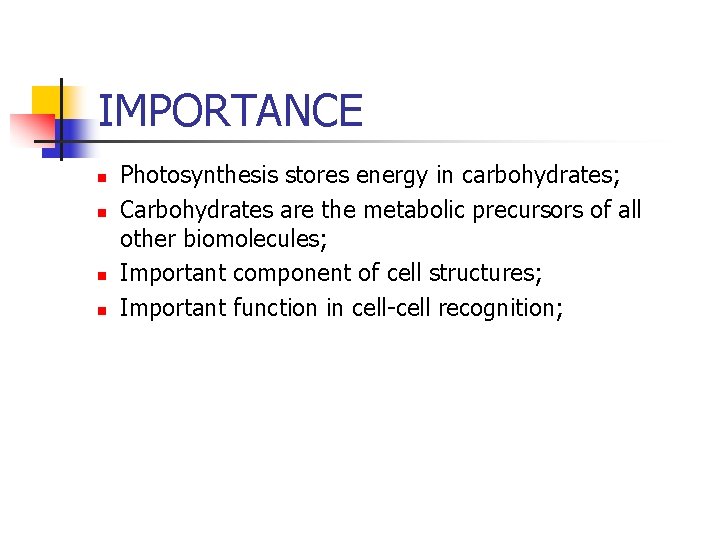 IMPORTANCE

- Photosynthesis stores energy in carbohydrates;
- Carbohydrates are the metabolic precursors of all other biomolecules;
- Important component of cell structures;
- Important function in cell-cell recognition;